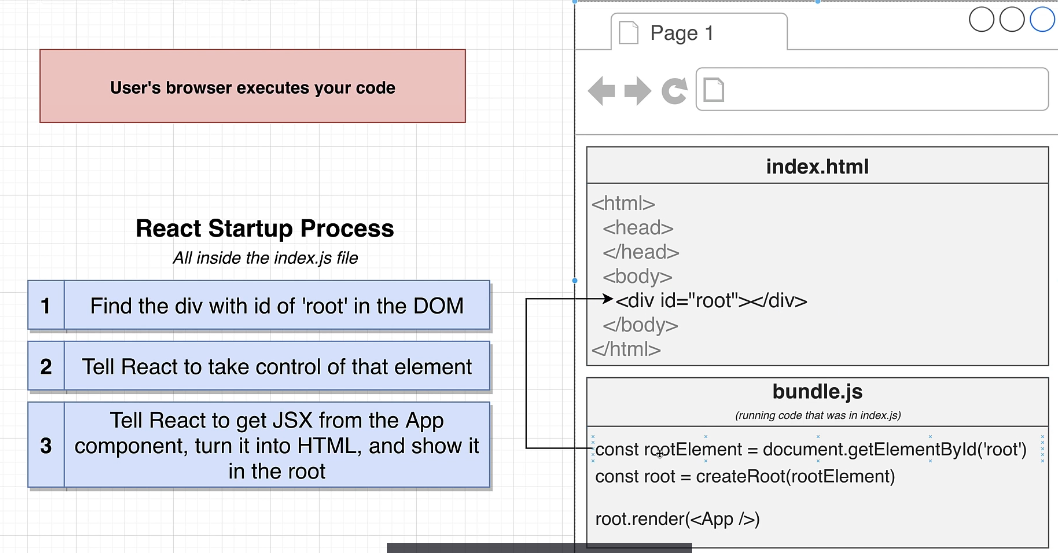 User's browser executes your code

React Startup Process
All inside the index.js file

| 1 | Find the div with id of 'root' in the DOM |
|---|---|
| 2 | Tell React to take control of that element |
| 3 | Tell React to get JSX from the App component, turn it into HTML, and show it in the root |

Page 1

index.html

<html>
<head>
</head>
<body>
<div id="root"></div>
</body>
</html>

bundle.js
(running code that was in index.js)

const rootElement = document.getElementById('root')
const root = createRoot(rootElement)

root.render(<App />)